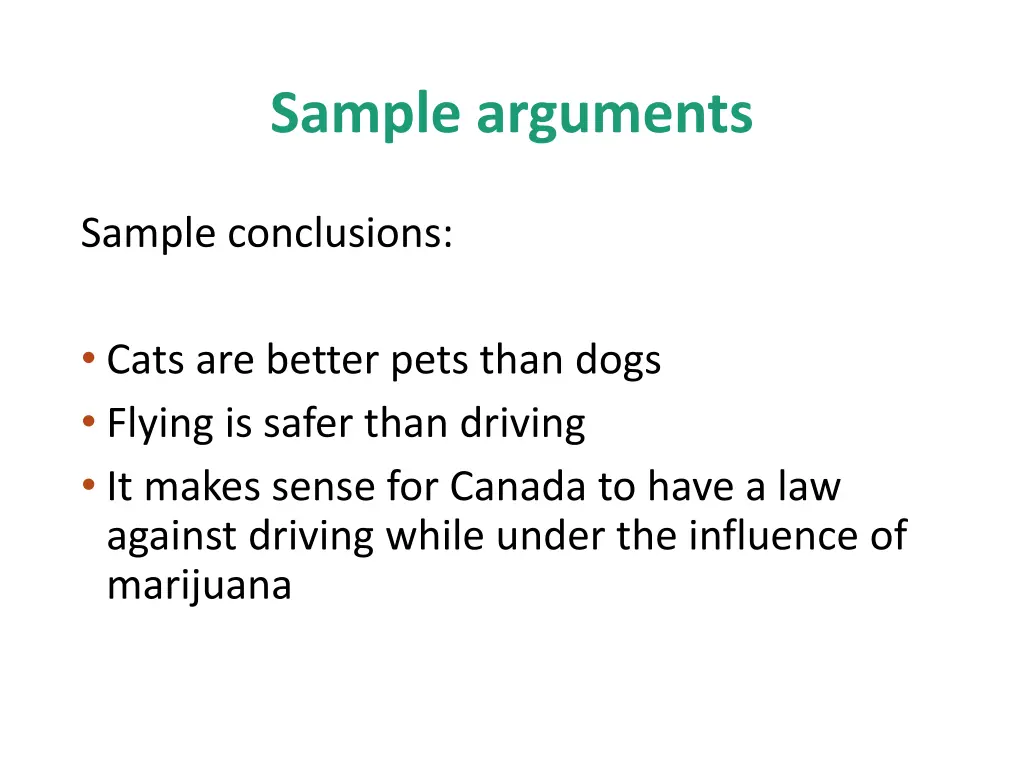 Sample arguments

Sample conclusions:

• Cats are better pets than dogs
• Flying is safer than driving
• It makes sense for Canada to have a law against driving while under the influence of marijuana